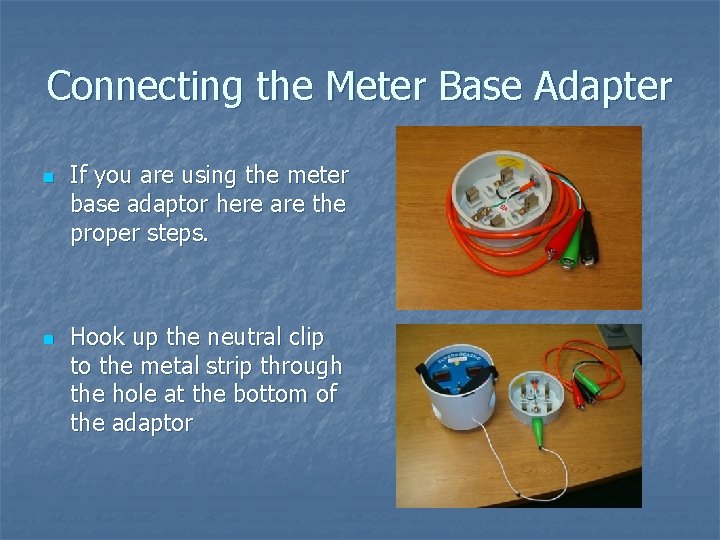 Connecting the Meter Base Adapter

If you are using the meter base adaptor here are the proper steps.

Hook up the neutral clip to the metal strip through the hole at the bottom of the adaptor